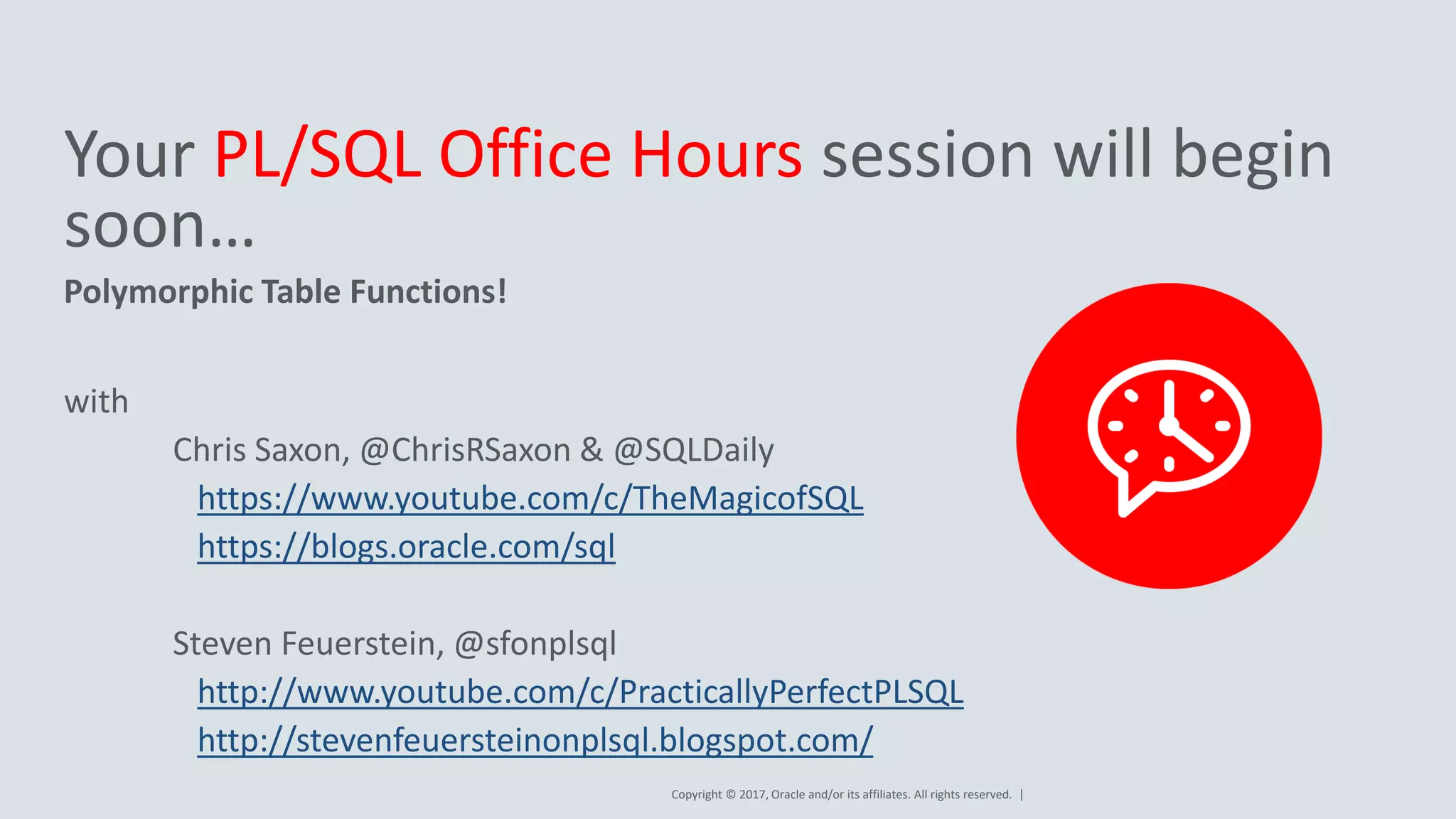 Your PL/SQL Office Hours session will begin soon…

Polymorphic Table Functions!

with

Chris Saxon, @ChrisRSaxon & @SQLDaily
https://www.youtube.com/c/TheMagicofSQL
https://blogs.oracle.com/sql

Steven Feuerstein, @sfonplsql
http://www.youtube.com/c/PracticallyPerfectPLSQL
http://stevenfeuersteinonplsql.blogspot.com/

Copyright © 2017, Oracle and/or its affiliates. All rights reserved. |